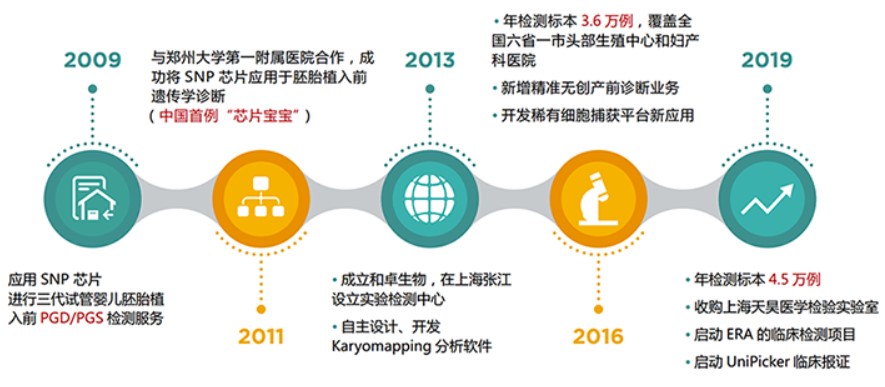 2009

应用 SNP 芯片进行三代试管婴儿胚胎植入前 PGD/PGS 检测服务

与郑州大学第一附属医院合作，成功将 SNP 芯片应用于胚胎植入前遗传学诊断
（中国首例“芯片宝宝”）

2011

2013

• 成立和卓生物，在上海张江设立实验检测中心

• 自主设计、开发 Karyomapping 分析软件

• 年检测标本 3.6 万例，覆盖全国六省一市头部生殖中心和妇产科医院

• 新增精准无创产前诊断业务

• 开发稀有细胞捕获平台新应用

2016

2019

• 年检测标本 4.5 万例

• 收购上海天昊医学检验实验室

• 启动 ERA 的临床检测项目

• 启动 UniPicker 临床报证